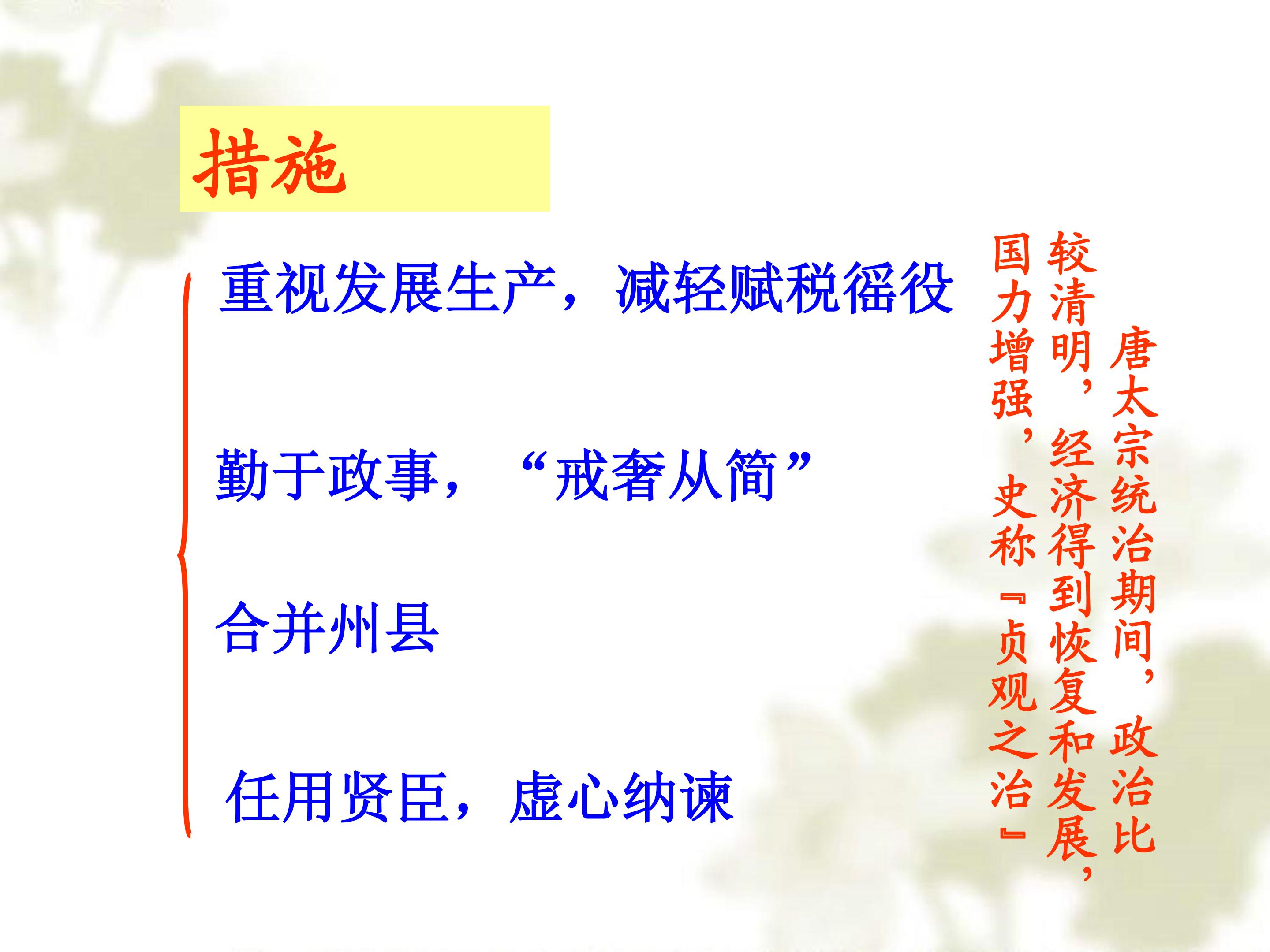 措施

重视发展生产，减轻赋税徭役

勤于政事，“戒奢从简”

合并州县

任用贤臣，虚心纳谏

唐太宗统治期间，政治比较清明，经济得到恢复和发展，国力增强，史称『贞观之治』